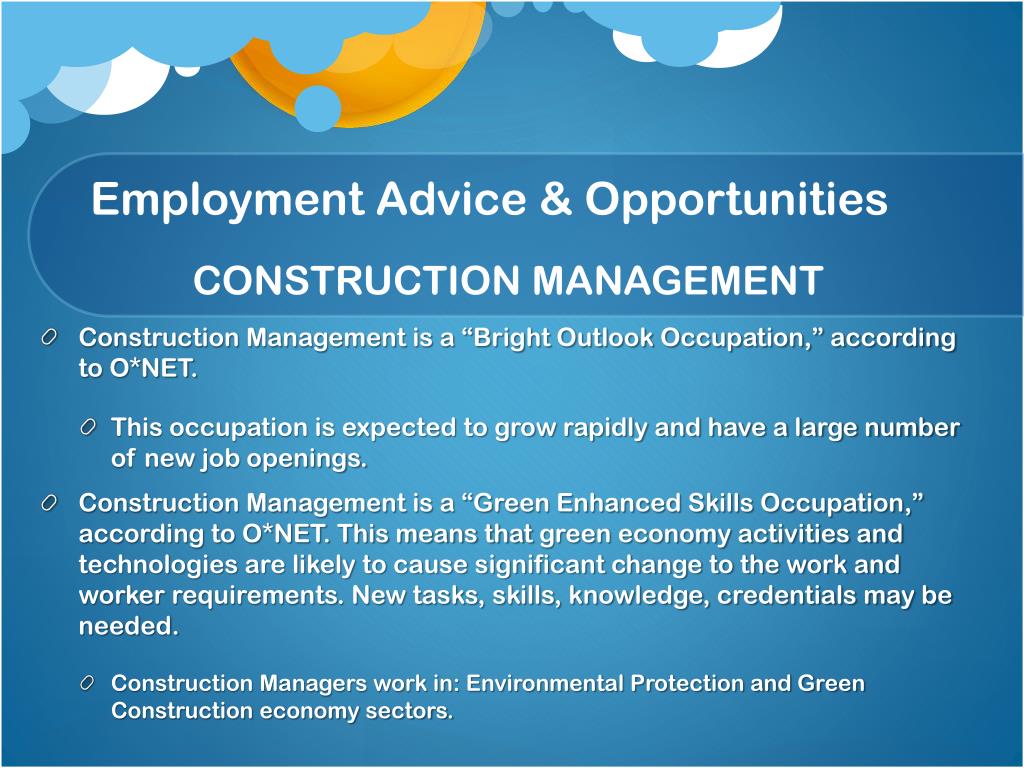 Employment Advice & Opportunities

CONSTRUCTION MANAGEMENT

Construction Management is a “Bright Outlook Occupation,” according to O*NET.

This occupation is expected to grow rapidly and have a large number of new job openings.

Construction Management is a “Green Enhanced Skills Occupation,” according to O*NET. This means that green economy activities and technologies are likely to cause significant change to the work and worker requirements. New tasks, skills, knowledge, credentials may be needed.

Construction Managers work in: Environmental Protection and Green Construction economy sectors.